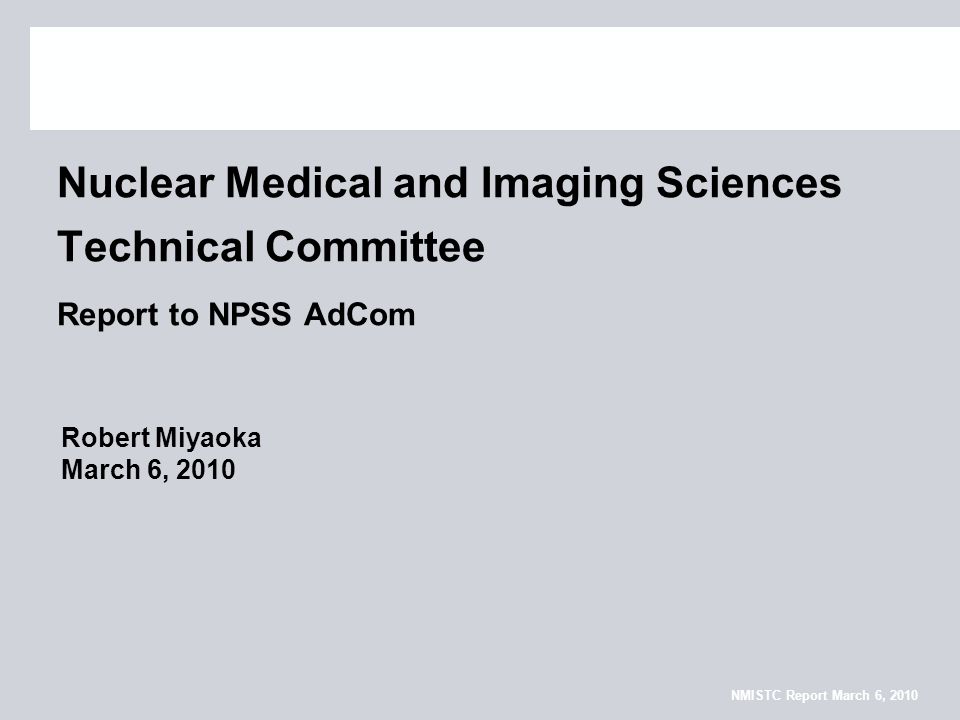 Nuclear Medical and Imaging Sciences Technical Committee

Report to NPSS AdCom

Robert Miyaoka
March 6, 2010

NMISTC Report March 6, 2010